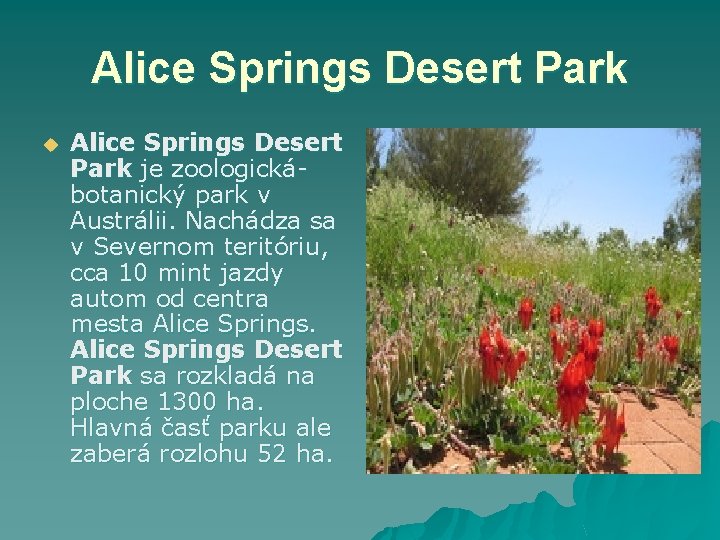 Alice Springs Desert Park

Alice Springs Desert Park je zoologická-botanický park v Austrálii. Nachádza sa v Severnom teritóriu, cca 10 mint jazdy autom od centra mesta Alice Springs. Alice Springs Desert Park sa rozkladá na ploche 1300 ha. Hlavná časť parku ale zaberá rozlohu 52 ha.